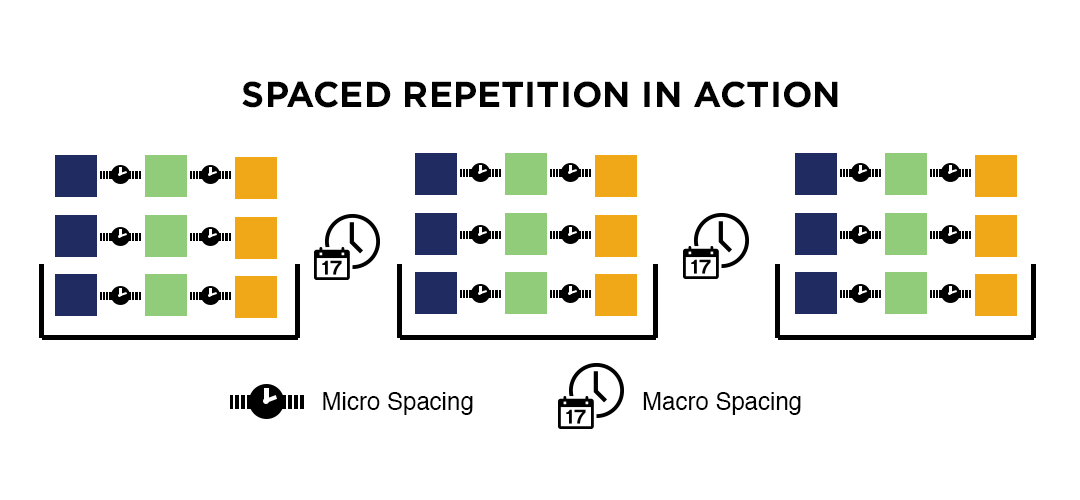 SPACED REPETITION IN ACTION

17

17

Micro Spacing

17

Macro Spacing